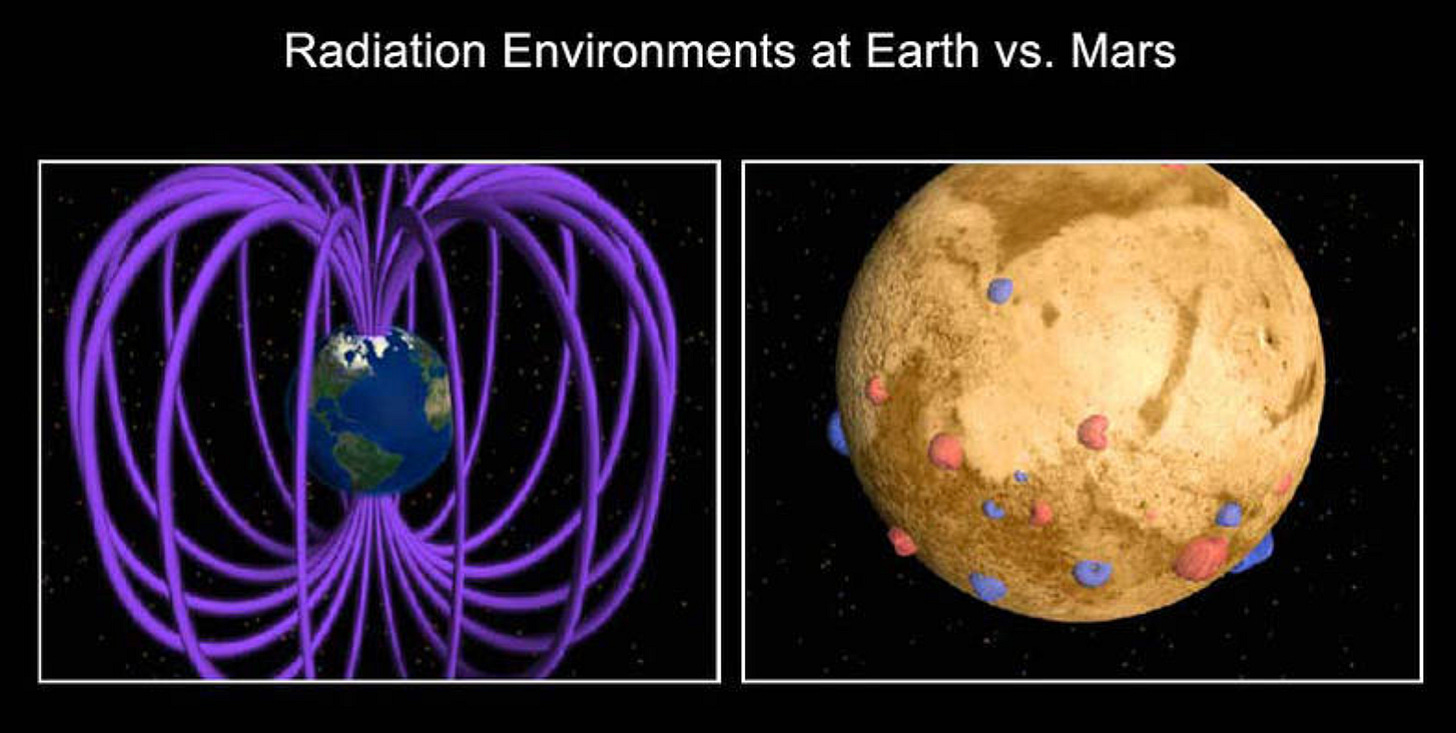 Radiation Environments at Earth vs. Mars